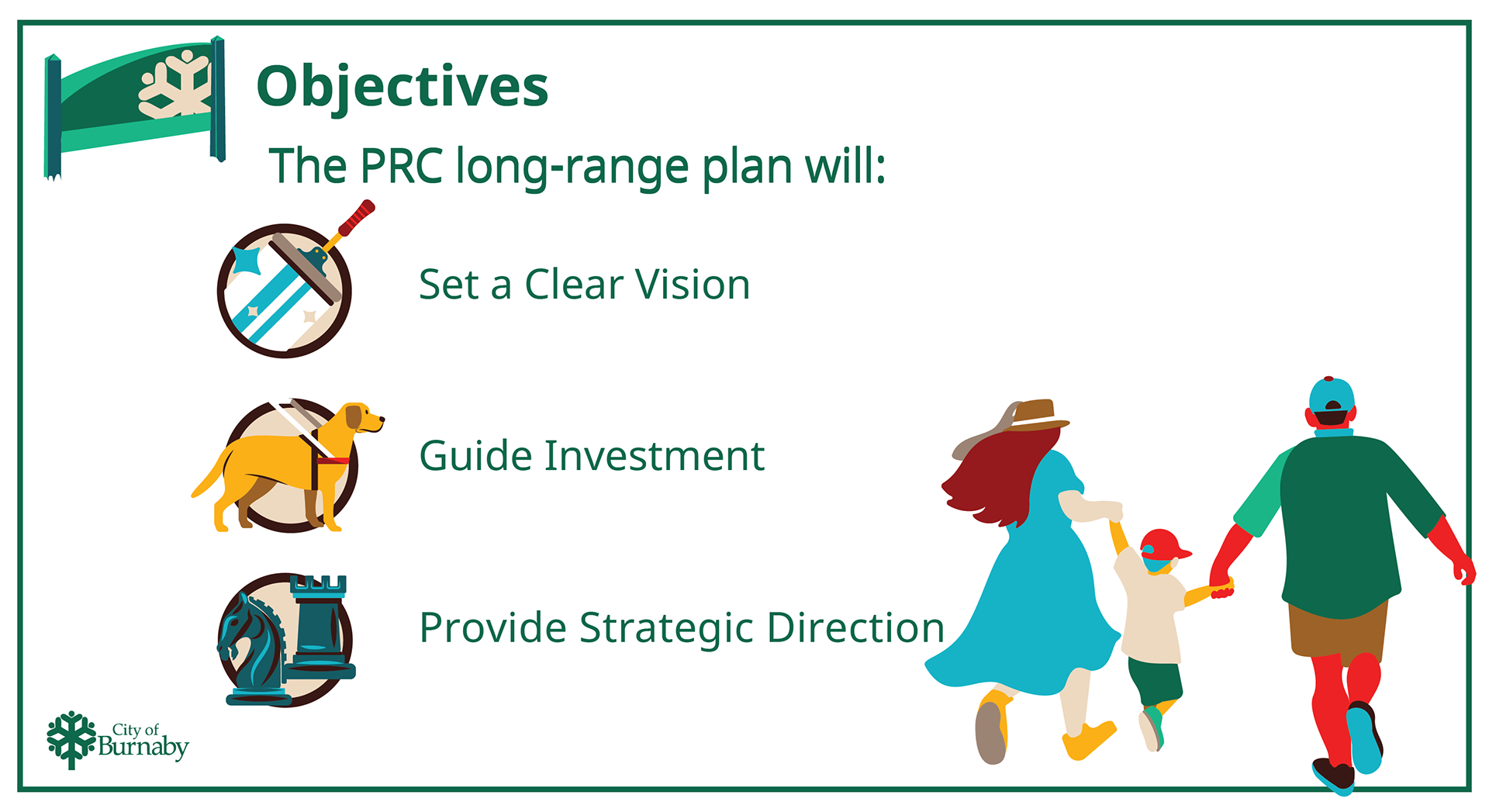 Objectives

The PRC long-range plan will:

Set a Clear Vision

Guide Investment

Provide Strategic Direction

City of Burnaby